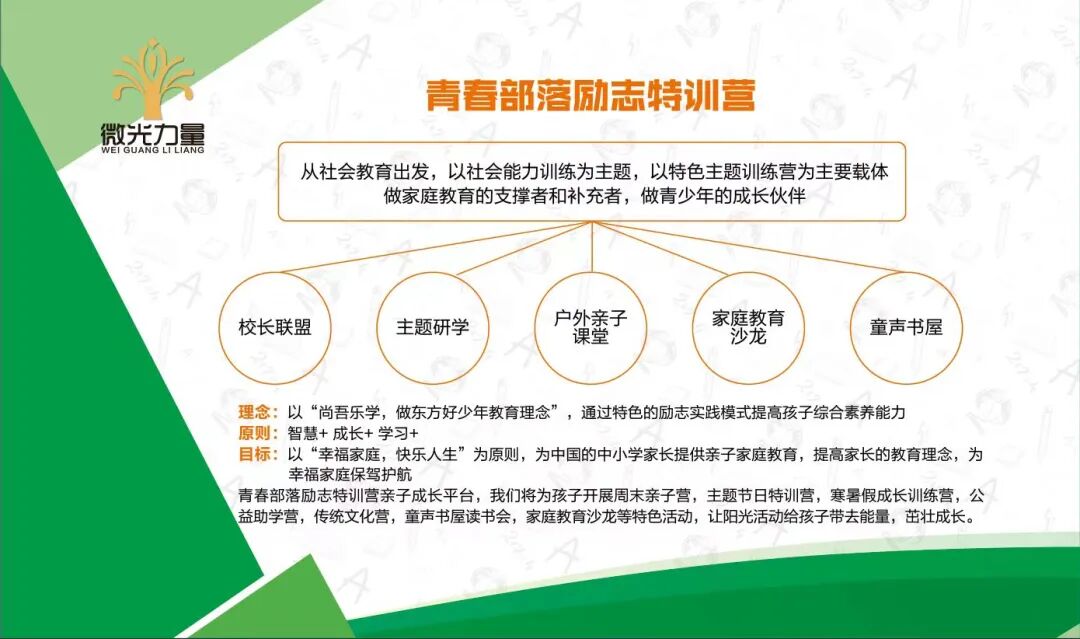 微光力量
WEI GUANG LI LIANG

青春部落励志特训营

从社会教育出发，以社会能力训练为主题，以特色主题训练营为主要载体
做家庭教育的支撑者和补充者，做青少年的成长伙伴

校长联盟

主题研学

户外亲子课堂

家庭教育沙龙

童声书屋

理念：以“尚吾乐学，做东方好少年教育理念”，通过特色的励志实践模式提高孩子综合素养能力
原则：智慧+ 成长+ 学习+
目标：以“幸福家庭，快乐人生”为原则，为中国的中小学家长提供亲子家庭教育，提高家长的教育理念，为幸福家庭保驾护航
青春部落励志特训营亲子成长平台，我们将为孩子开展周末亲子营，主题节日特训营，寒暑假成长训练营，公益助学营，传统文化营，童声书屋读书会，家庭教育沙龙等特色活动，让阳光活动给孩子带去能量，茁壮成长。